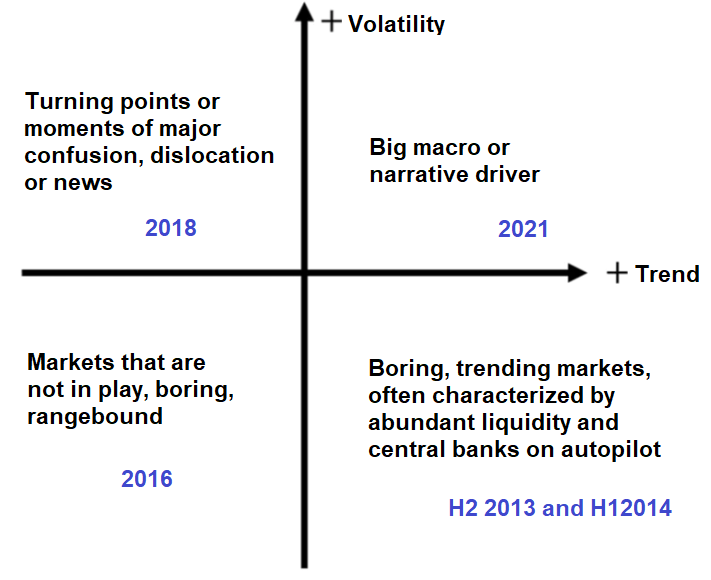 + Volatility

Turning points or moments of major confusion, dislocation or news

2018

Big macro or narrative driver

2021

+ Trend

Markets that are not in play, boring, rangebound

2016

Boring, trending markets, often characterized by abundant liquidity and central banks on autopilot

H2 2013 and H12014